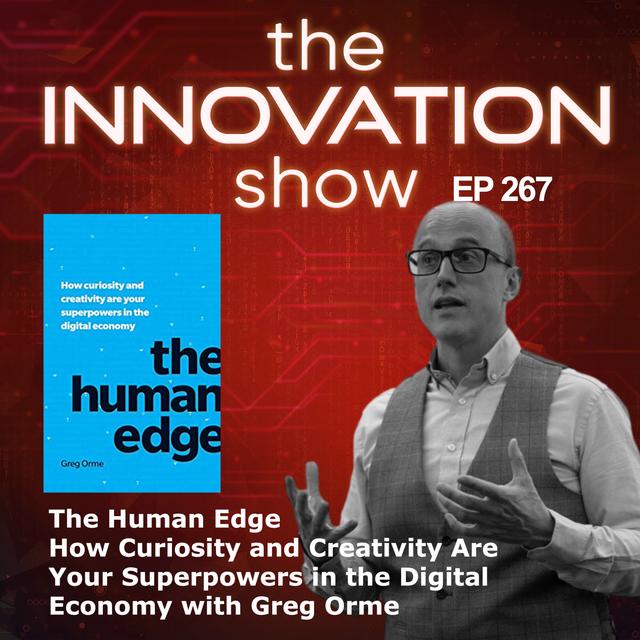 the INNOVATION show

EP 267

How curiosity and creativity are your superpowers in the digital economy

the human edge

Greg Orme

The Human Edge
How Curiosity and Creativity Are Your Superpowers in the Digital Economy with Greg Orme